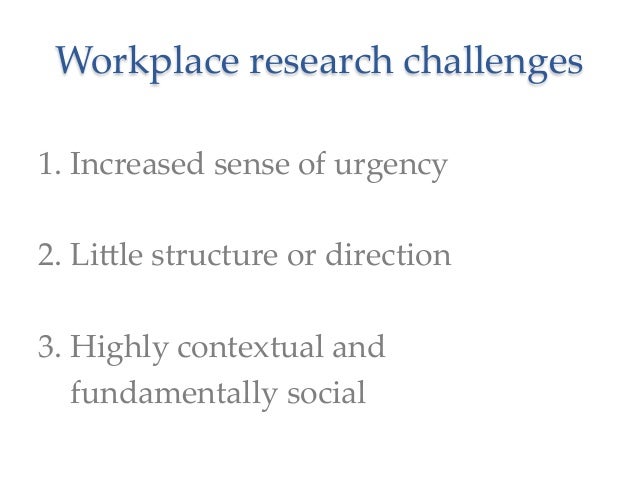 Workplace research challenges

1. Increased sense of urgency

2. Little structure or direction

3. Highly contextual and fundamentally social